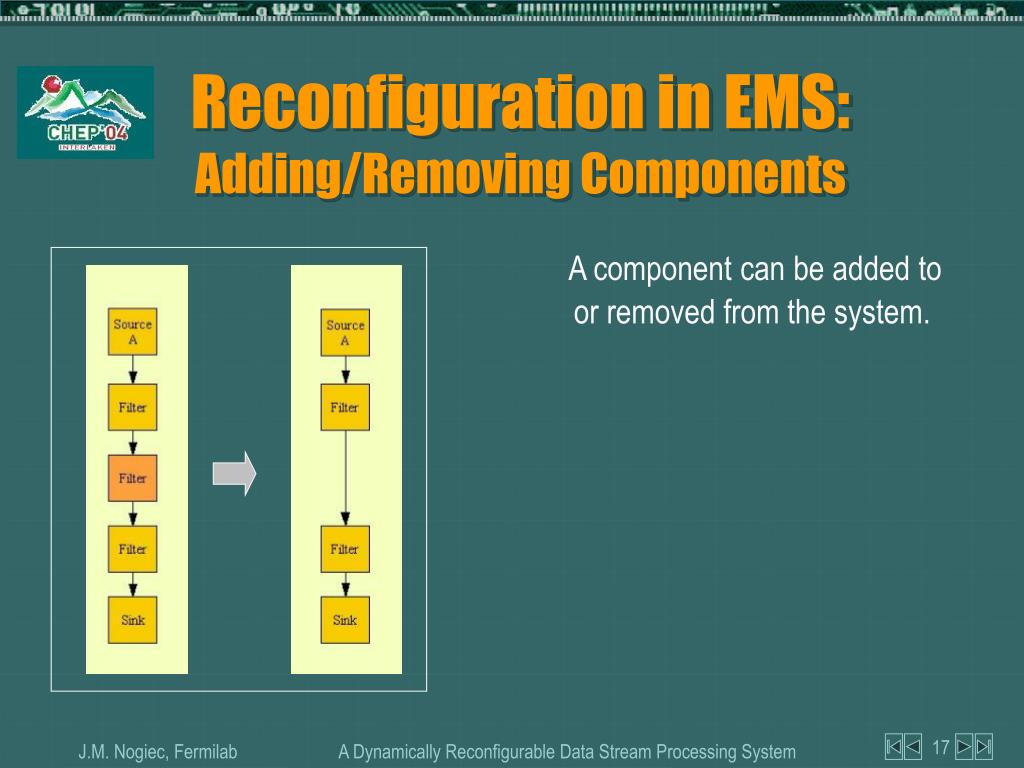 CHEP'04
INTERLAKEN

Reconfiguration in EMS:
Adding/Removing Components

Source A

Filter

Filter

Filter

Sink

Source A

Filter

Filter

Sink

A component can be added to or removed from the system.

J.M. Nogiec, Fermilab

A Dynamically Reconfigurable Data Stream Processing System

17